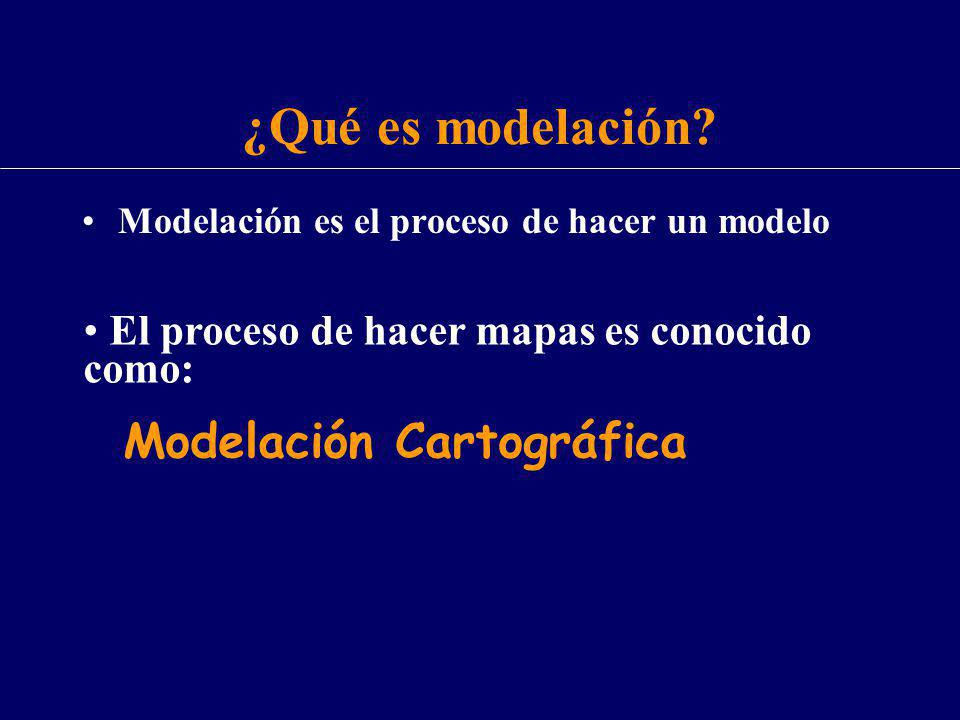 ¿Qué es modelación?

• Modelación es el proceso de hacer un modelo

• El proceso de hacer mapas es conocido como:

Modelación Cartográfica